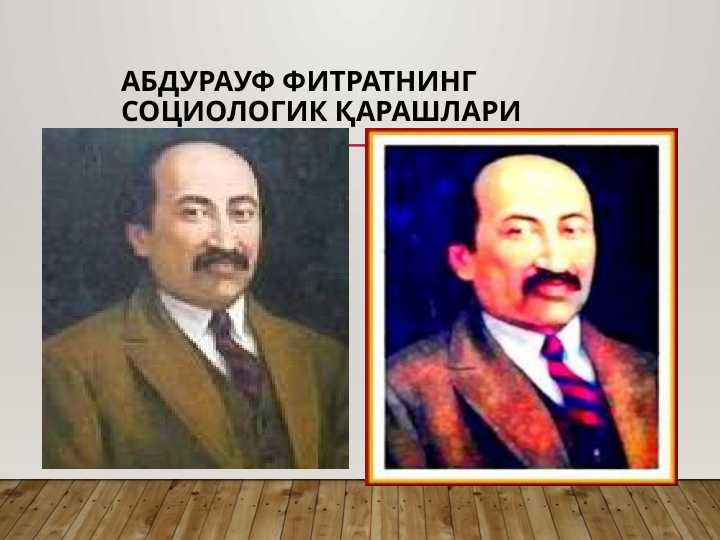 АБДУРАУФ ФИТРАТНИНГ СОЦИОЛОГИК ҚАРАШЛАРИ